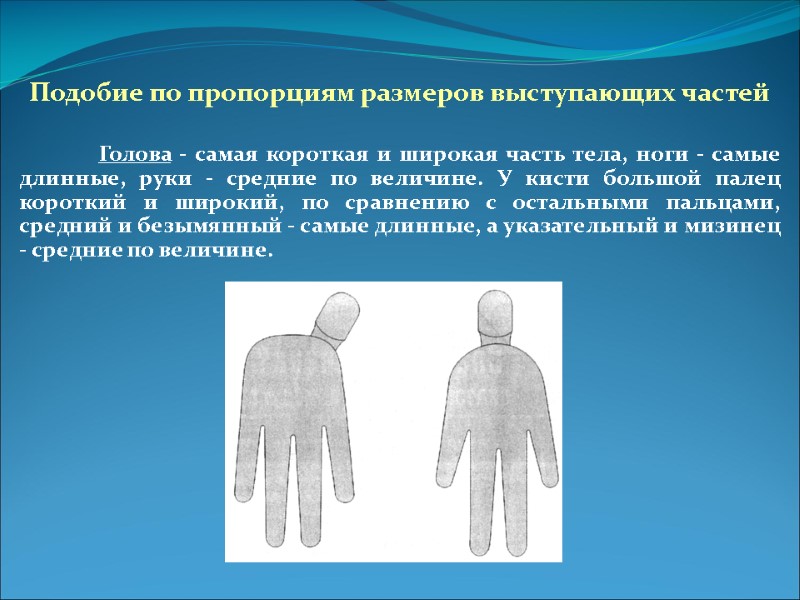 Подобие по пропорциям размеров выступающих частей

Голова - самая короткая и широкая часть тела, ноги - самые длинные, руки - средние по величине. У кисти большой палец короткий и широкий, по сравнению с остальными пальцами, средний и безымянный - самые длинные, а указательный и мизинец - средние по величине.